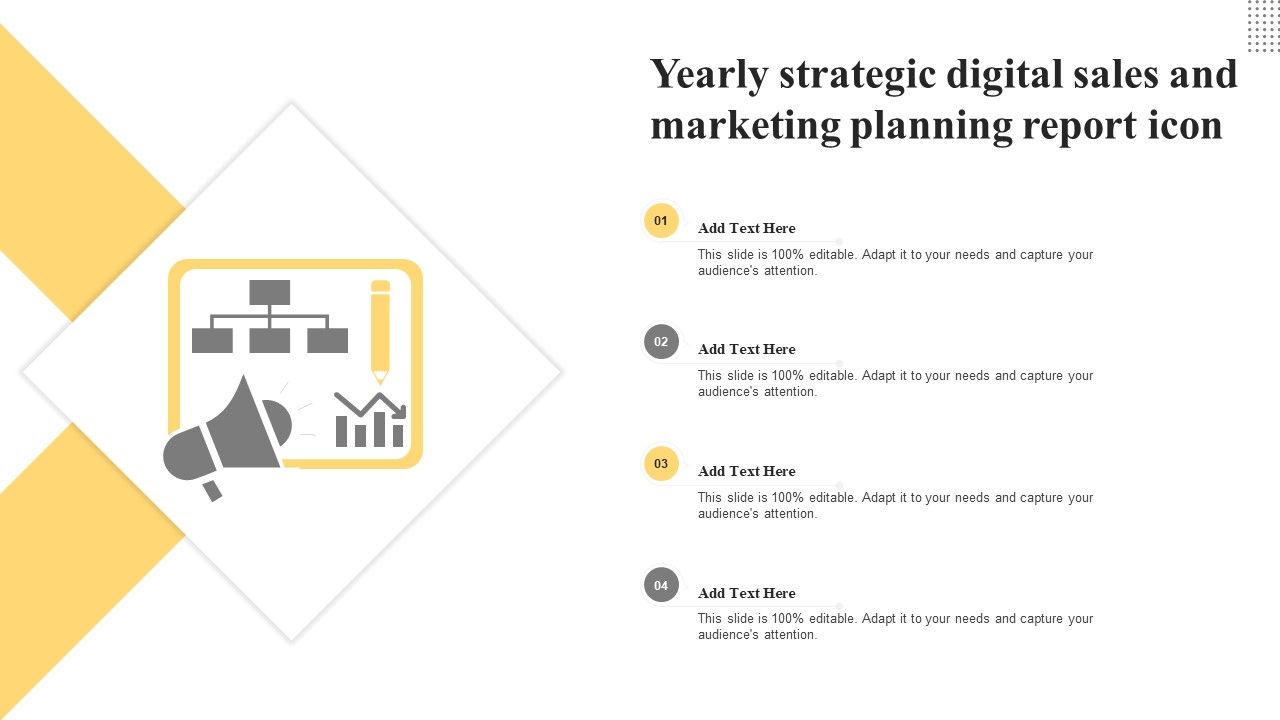 Yearly strategic digital sales and marketing planning report icon

01
Add Text Here
This slide is 100% editable. Adapt it to your needs and capture your audience's attention.

02
Add Text Here
This slide is 100% editable. Adapt it to your needs and capture your audience's attention.

03
Add Text Here
This slide is 100% editable. Adapt it to your needs and capture your audience's attention.

04
Add Text Here
This slide is 100% editable. Adapt it to your needs and capture your audience's attention.